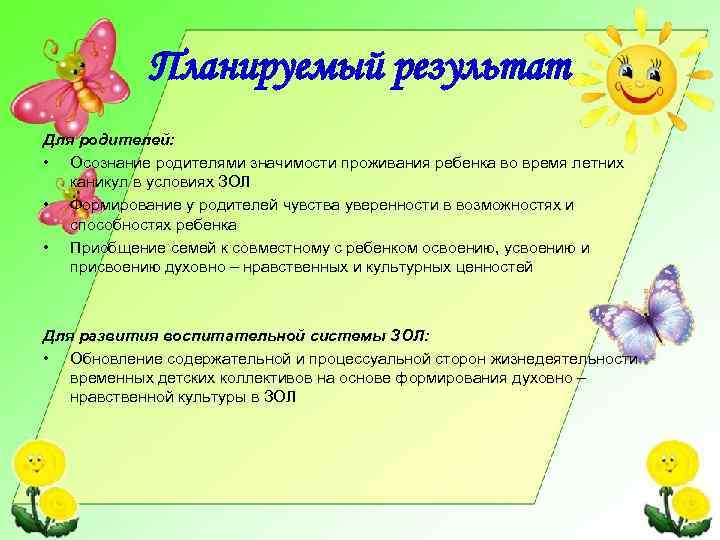 Планируемый результат

Для родителей:

• Осознание родителями значимости проживания ребенка во время летних каникул в условиях ЗОЛ
• Формирование у родителей чувства уверенности в возможностях и способностях ребенка
• Приобщение семей к совместному с ребенком освоению, усвоению и присвоению духовно – нравственных и культурных ценностей

Для развития воспитательной системы ЗОЛ:

• Обновление содержательной и процессуальной сторон жизнедеятельности временных детских коллективов на основе формирования духовно – нравственной культуры в ЗОЛ